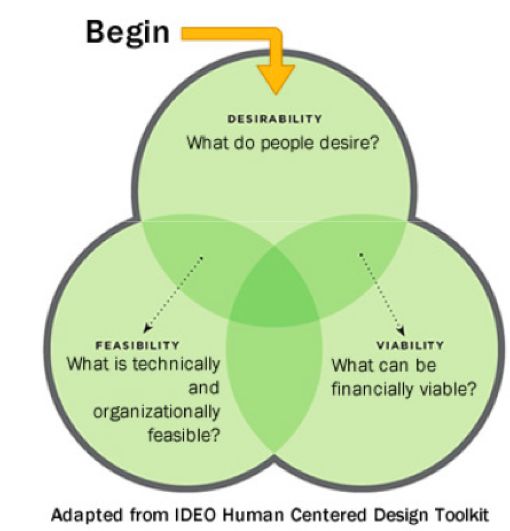 Begin

DESIRABILITY
What do people desire?

FEASIBILITY
What is technically and organizationally feasible?

VIABILITY
What can be financially viable?

Adapted from IDEO Human Centered Design Toolkit